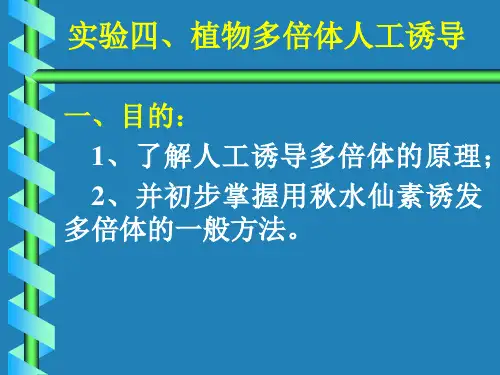 实验四、植物多倍体人工诱导

一、目的：

1、了解人工诱导多倍体的原理；

2、并初步掌握用秋水仙素诱发多倍体的一般方法。